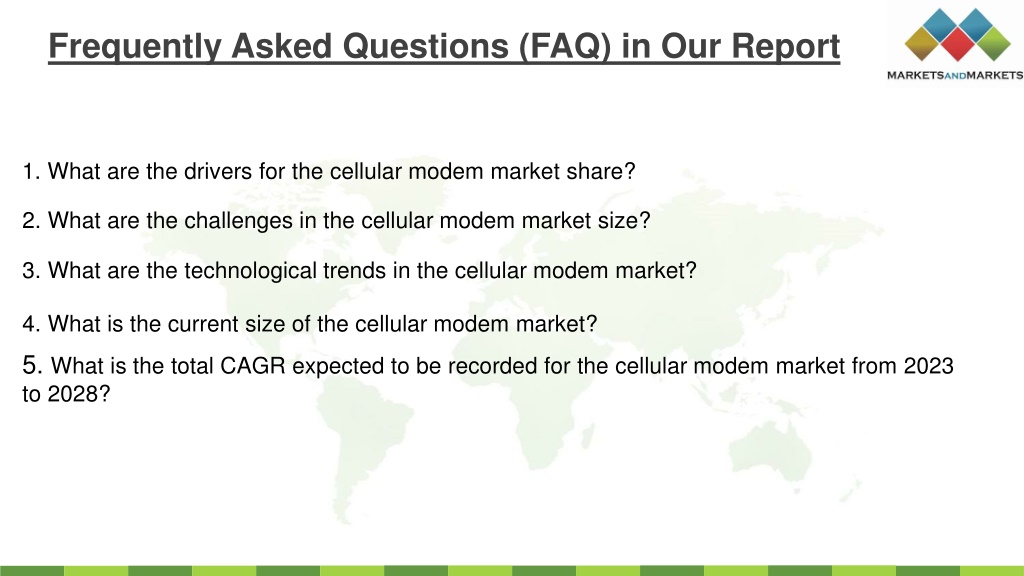 Frequently Asked Questions (FAQ) in Our Report

MARKETSANDMARKETS

1. What are the drivers for the cellular modem market share?

2. What are the challenges in the cellular modem market size?

3. What are the technological trends in the cellular modem market?

4. What is the current size of the cellular modem market?

5. What is the total CAGR expected to be recorded for the cellular modem market from 2023 to 2028?